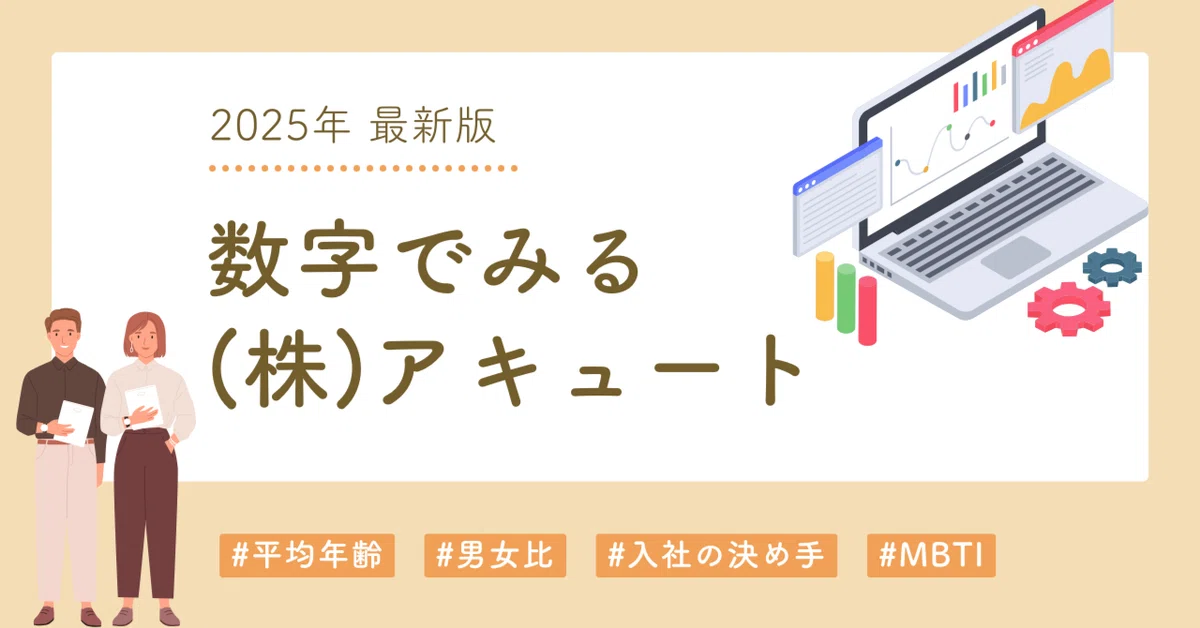 2025年 最新版

数字でみる
(株)アキュート

#平均年齢 #男女比 #入社の決め手 #MBTI